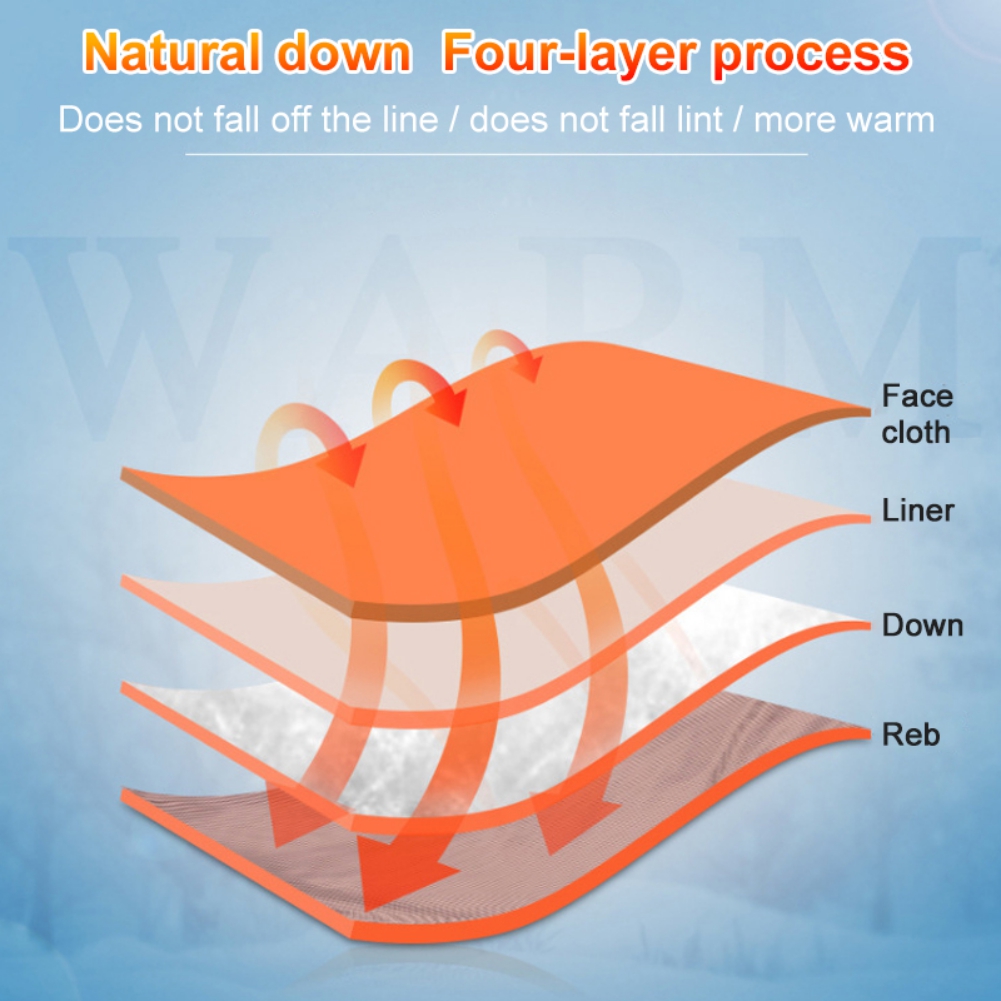 Natural down Four-layer process

Does not fall off the line / does not fall lint / more warm

WARM

Face cloth

Liner

Down

Reb